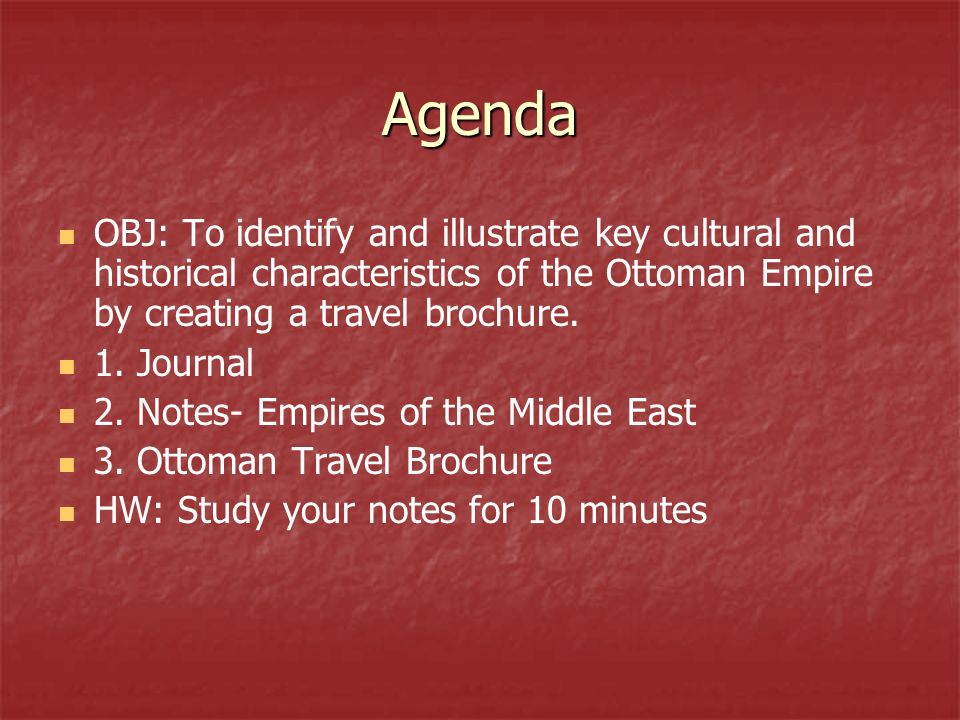 Agenda

- OBJ: To identify and illustrate key cultural and historical characteristics of the Ottoman Empire by creating a travel brochure.
- 1. Journal
- 2. Notes- Empires of the Middle East
- 3. Ottoman Travel Brochure
- HW: Study your notes for 10 minutes